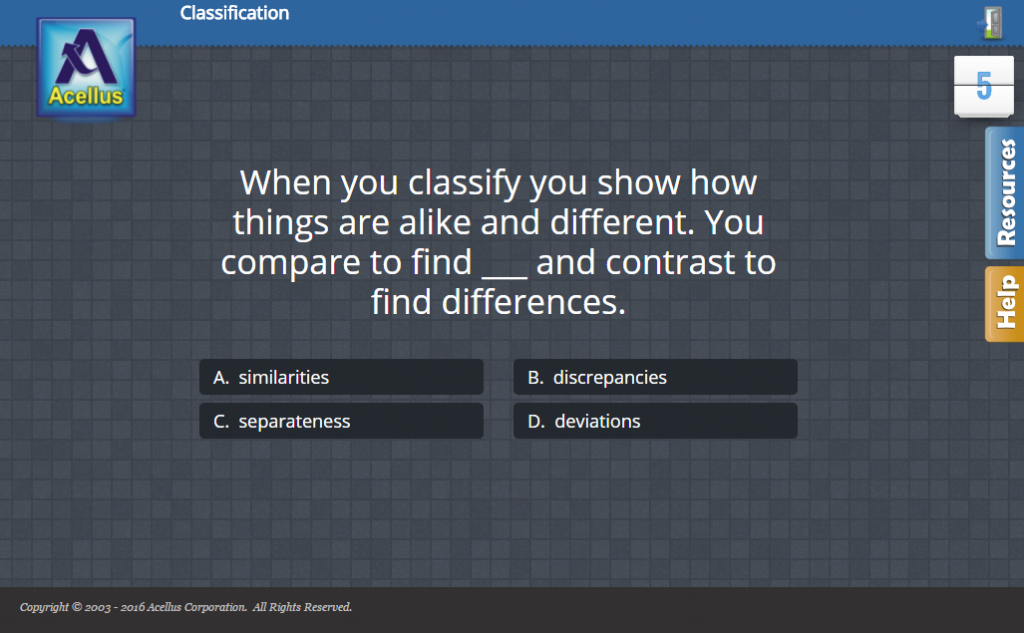 Classification

Acellus

5

Resources

Help

When you classify you show how things are alike and different. You compare to find ___ and contrast to find differences.

A. similarities

B. discrepancies

C. separateness

D. deviations

Copyright © 2003 - 2016 Acellus Corporation. All Rights Reserved.